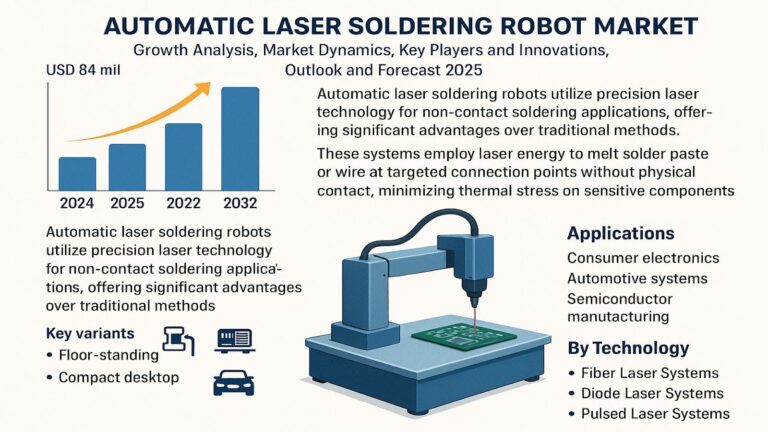 AUTOMATIC LASER SOLDERING ROBOT MARKET

Growth Analysis, Market Dynamics, Key Players and Innovations, Outlook and Forecast 2025

USD 84 mil

2024 2025 2022 2032

Automatic laser soldering robots utilize precision laser technology for non-contact soldering applications, offering significant advantages over traditional methods.

These systems employ laser energy to melt solder paste or wire at targeted connection points without physical contact, minimizing thermal stress on sensitive components

Automatic laser soldering robots utilize precision laser technology for non-contact soldering applications, offering significant advantages over traditional methods

Key variants
• Floor-standing
• Compact desktop

Applications
Consumer electronics
Automotive systems
Semiconductor manufacturing

By Technology
• Fiber Laser Systems
• Diode Laser Systems
• Pulsed Laser Systems